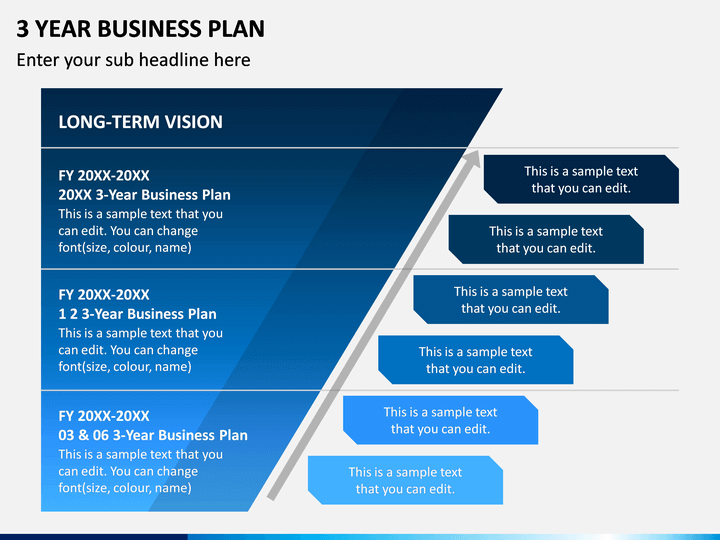 3 YEAR BUSINESS PLAN

Enter your sub headline here

LONG-TERM VISION

FY 20XX-20XX
20XX 3-Year Business Plan
This is a sample text that you can edit. You can change font(size, colour, name)

FY 20XX-20XX
1 2 3-Year Business Plan
This is a sample text that you can edit. You can change font(size, colour, name)

FY 20XX-20XX
03 & 06 3-Year Business Plan
This is a sample text that you can edit. You can change font(size, colour, name)

This is a sample text that you can edit.

This is a sample text that you can edit.

This is a sample text that you can edit.

This is a sample text that you can edit.

This is a sample text that you can edit.

This is a sample text that you can edit.